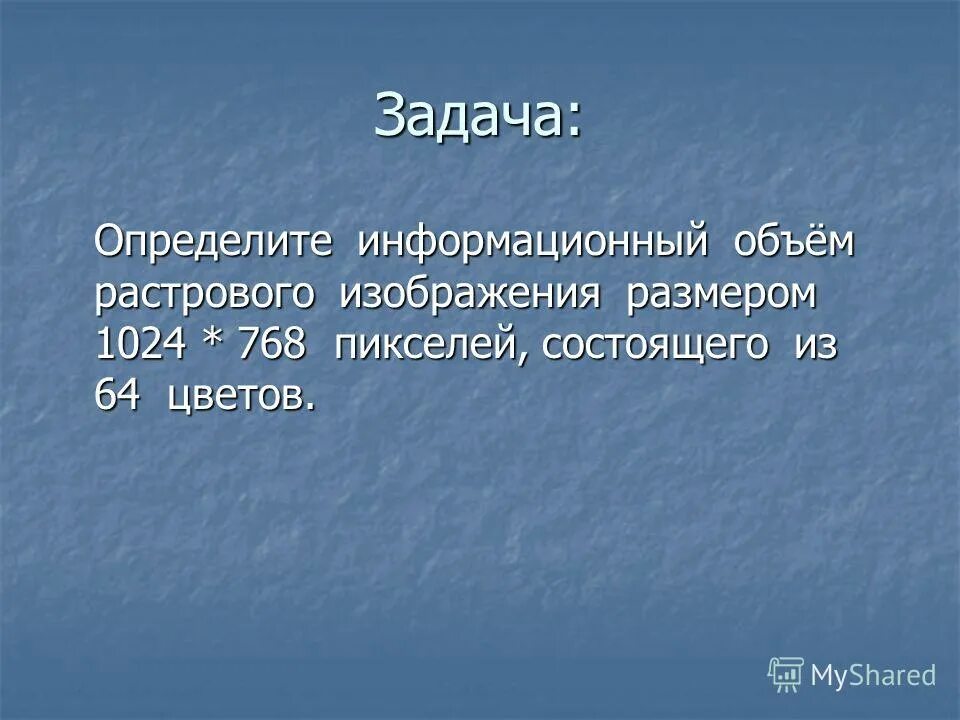 Задача:

Определите информационный объём растрового изображения размером 1024 * 768 пикселей, состоящего из 64 цветов.

MyShared